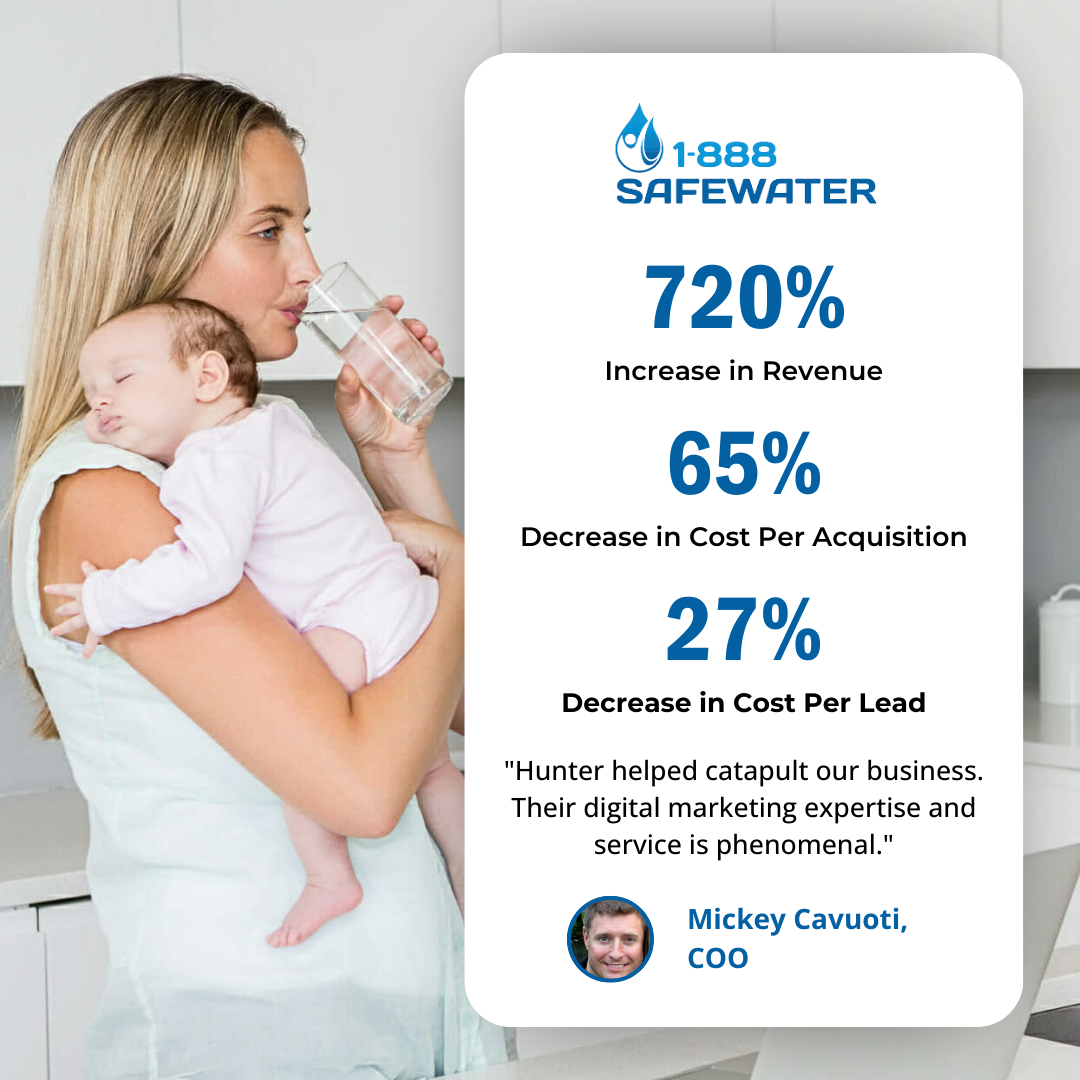 1-888
SAFEWATER

720%
Increase in Revenue

65%
Decrease in Cost Per Acquisition

27%
Decrease in Cost Per Lead

"Hunter helped catapult our business. Their digital marketing expertise and service is phenomenal."

Mickey Cavuoti,
COO